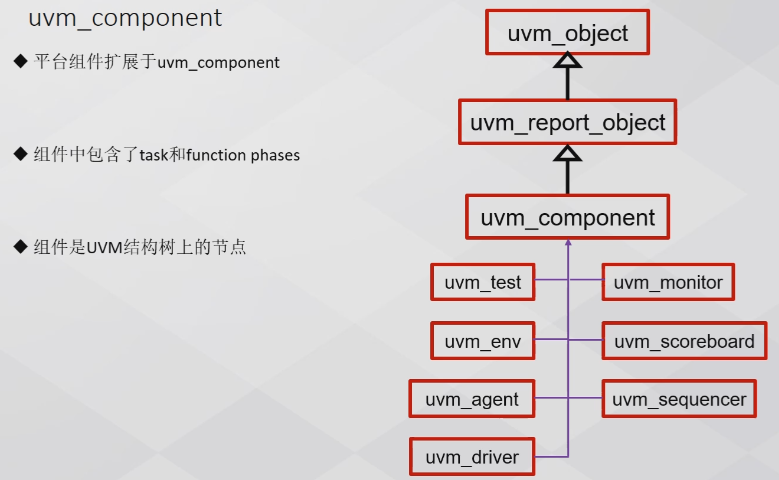 uvm_component

◆ 平台组件扩展于uvm_component

◆ 组件中包含了task和function phases

◆ 组件是UVM结构树上的节点

uvm_object

uvm_report_object

uvm_component

uvm_test

uvm_monitor

uvm_env

uvm_scoreboard

uvm_agent

uvm_sequencer

uvm_driver